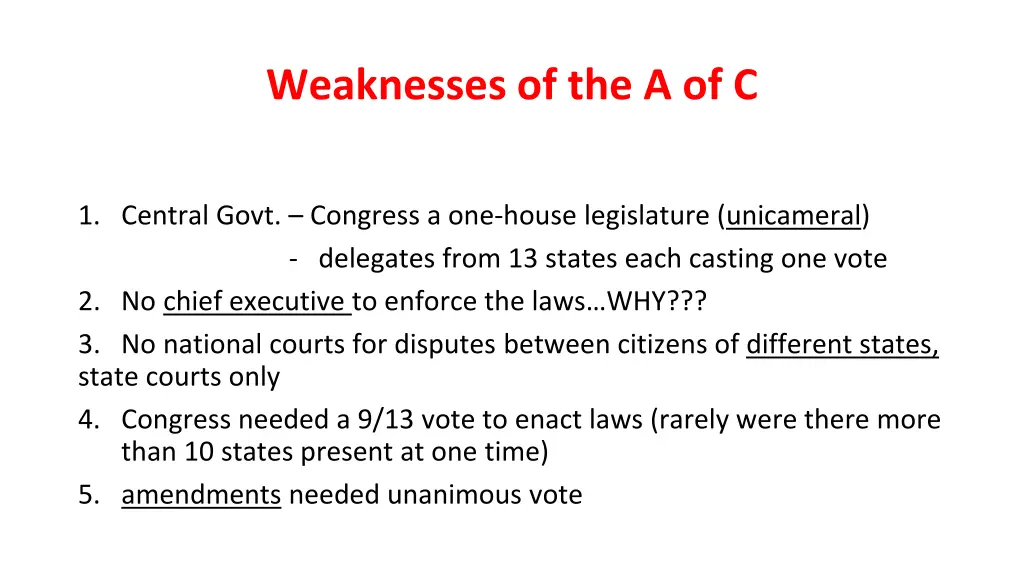 Weaknesses of the A of C

1. Central Govt. – Congress a one-house legislature (unicameral)
- delegates from 13 states each casting one vote
2. No chief executive to enforce the laws…WHY???
3. No national courts for disputes between citizens of different states, state courts only
4. Congress needed a 9/13 vote to enact laws (rarely were there more than 10 states present at one time)
5. amendments needed unanimous vote